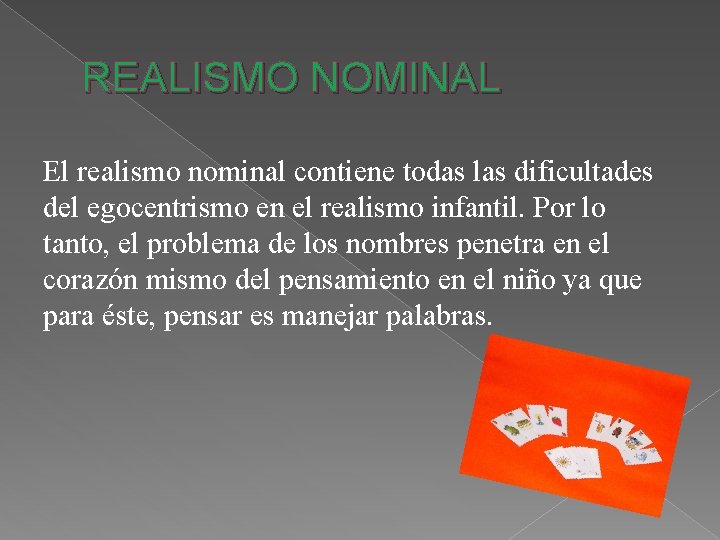 REALISMO NOMINAL

El realismo nominal contiene todas las dificultades del egocentrismo en el realismo infantil. Por lo tanto, el problema de los nombres penetra en el corazón mismo del pensamiento en el niño ya que para éste, pensar es manejar palabras.